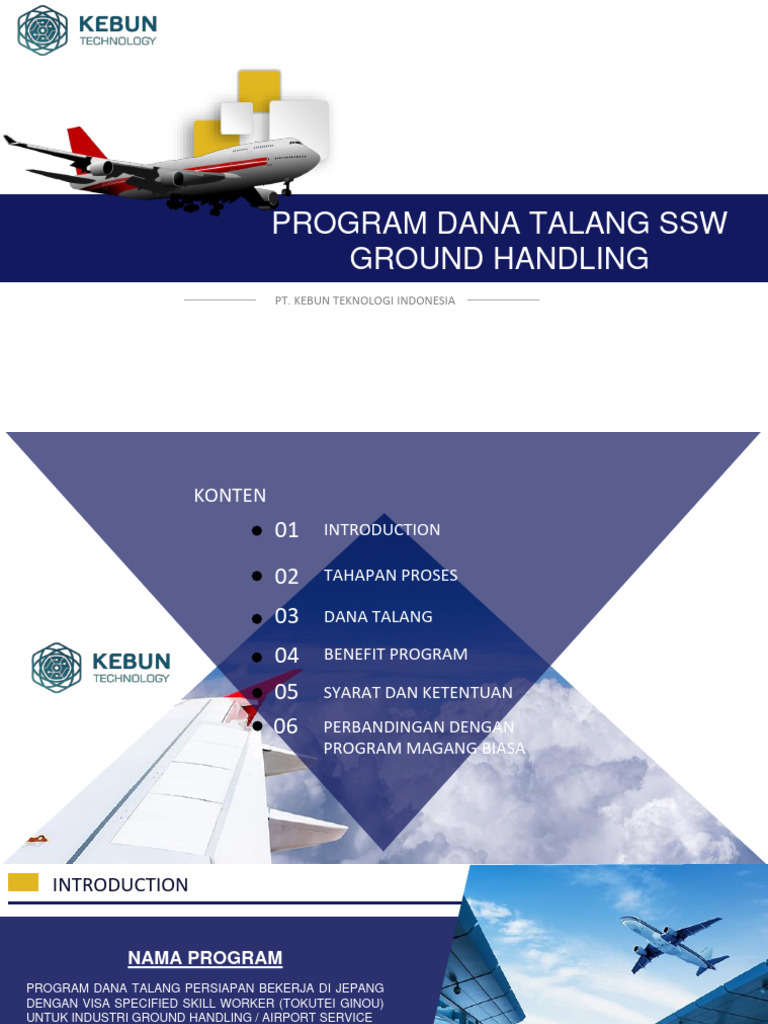 KEBUN
TECHNOLOGY

PROGRAM DANA TALANG SSW GROUND HANDLING

PT. KEBUN TEKNOLOGI INDONESIA

KONTEN

01 INTRODUCTION

02 TAHAPAN PROSES

03 DANA TALANG

04 BENEFIT PROGRAM

05 SYARAT DAN KETENTUAN

06 PERBANDINGAN DENGAN PROGRAM MAGANG BIASA

KEBUN
TECHNOLOGY

INTRODUCTION

NAMA PROGRAM

PROGRAM DANA TALANG PERSIAPAN BEKERJA DI JEPANG DENGAN VISA SPECIFIED SKILL WORKER (TOKUTEI GINOU) UNTUK INDUSTRI GROUND HANDLING / AIRPORT SERVICE